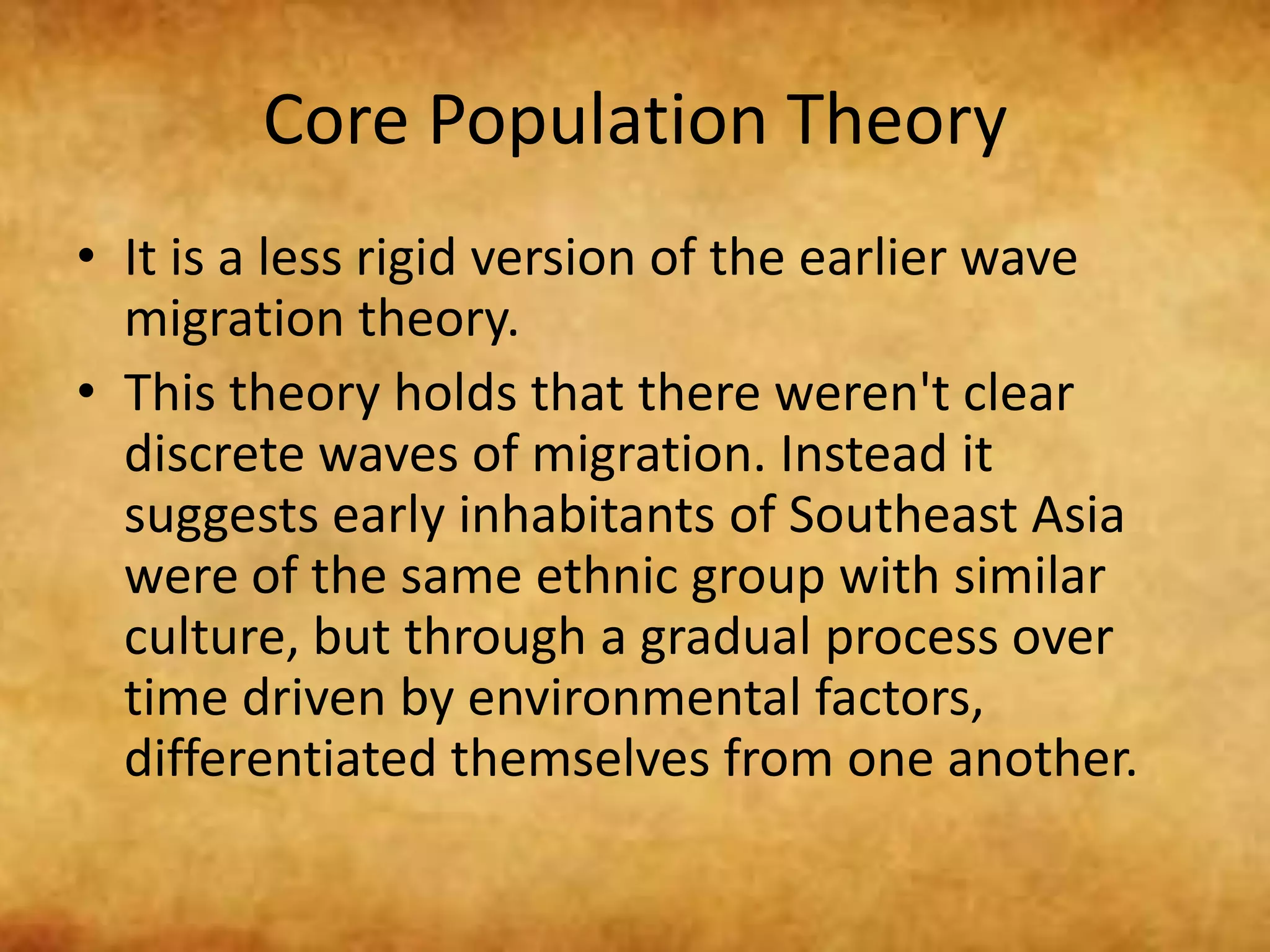 Core Population Theory

• It is a less rigid version of the earlier wave migration theory.
• This theory holds that there weren't clear discrete waves of migration. Instead it suggests early inhabitants of Southeast Asia were of the same ethnic group with similar culture, but through a gradual process over time driven by environmental factors, differentiated themselves from one another.